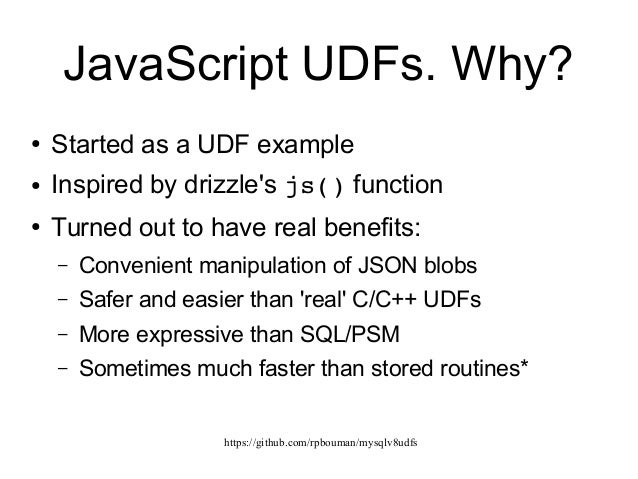 JavaScript UDFs. Why?

• Started as a UDF example
• Inspired by drizzle's js() function
• Turned out to have real benefits:
– Convenient manipulation of JSON blobs
– Safer and easier than 'real' C/C++ UDFs
– More expressive than SQL/PSM
– Sometimes much faster than stored routines*

https://github.com/rpbouman/mysqlv8udfs